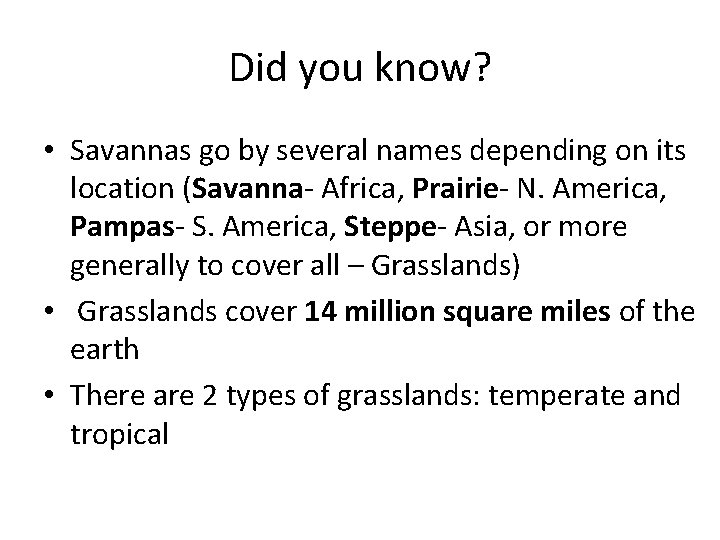 Did you know?

• Savannas go by several names depending on its location (Savanna- Africa, Prairie- N. America, Pampas- S. America, Steppe- Asia, or more generally to cover all – Grasslands)

• Grasslands cover 14 million square miles of the earth

• There are 2 types of grasslands: temperate and tropical